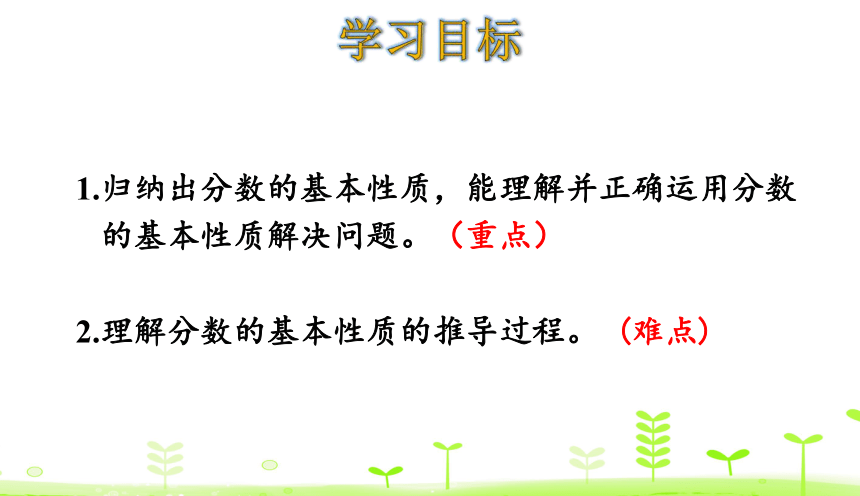 学习目标

1.归纳出分数的基本性质，能理解并正确运用分数的基本性质解决问题。（重点）

2.理解分数的基本性质的推导过程。（难点）